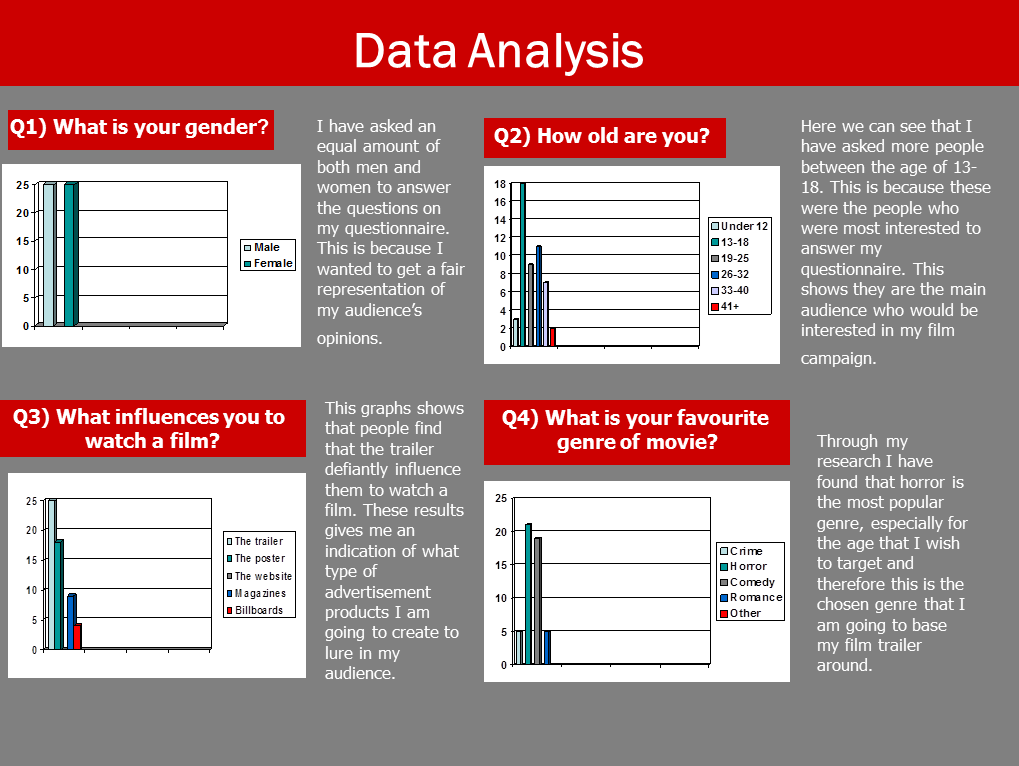 Data Analysis

Q1) What is your gender?

25
20
15
10
5
0

Male
Female

I have asked an equal amount of both men and women to answer the questions on my questionnaire. This is because I wanted to get a fair representation of my audience's opinions.

Q2) How old are you?

18
16
14
12
10
8
6
4
2
0

Under 12
13-18
19-25
26-32
33-40
41+

Here we can see that I have asked more people between the age of 13-18. This is because these were the people who were most interested to answer my questionnaire. This shows they are the main audience who would be interested in my film campaign.

Q3) What influences you to watch a film?

25
20
15
10
5
0

The trailer
The poster
The website
Magazines
Billboards

This graphs shows that people find that the trailer defiantly influence them to watch a film. These results gives me an indication of what type of advertisement products I am going to create to lure in my audience.

Q4) What is your favourite genre of movie?

25
20
15
10
5
0

Crime
Horror
Comedy
Romance
Other

Through my research I have found that horror is the most popular genre, especially for the age that I wish to target and therefore this is the chosen genre that I am going to base my film trailer around.